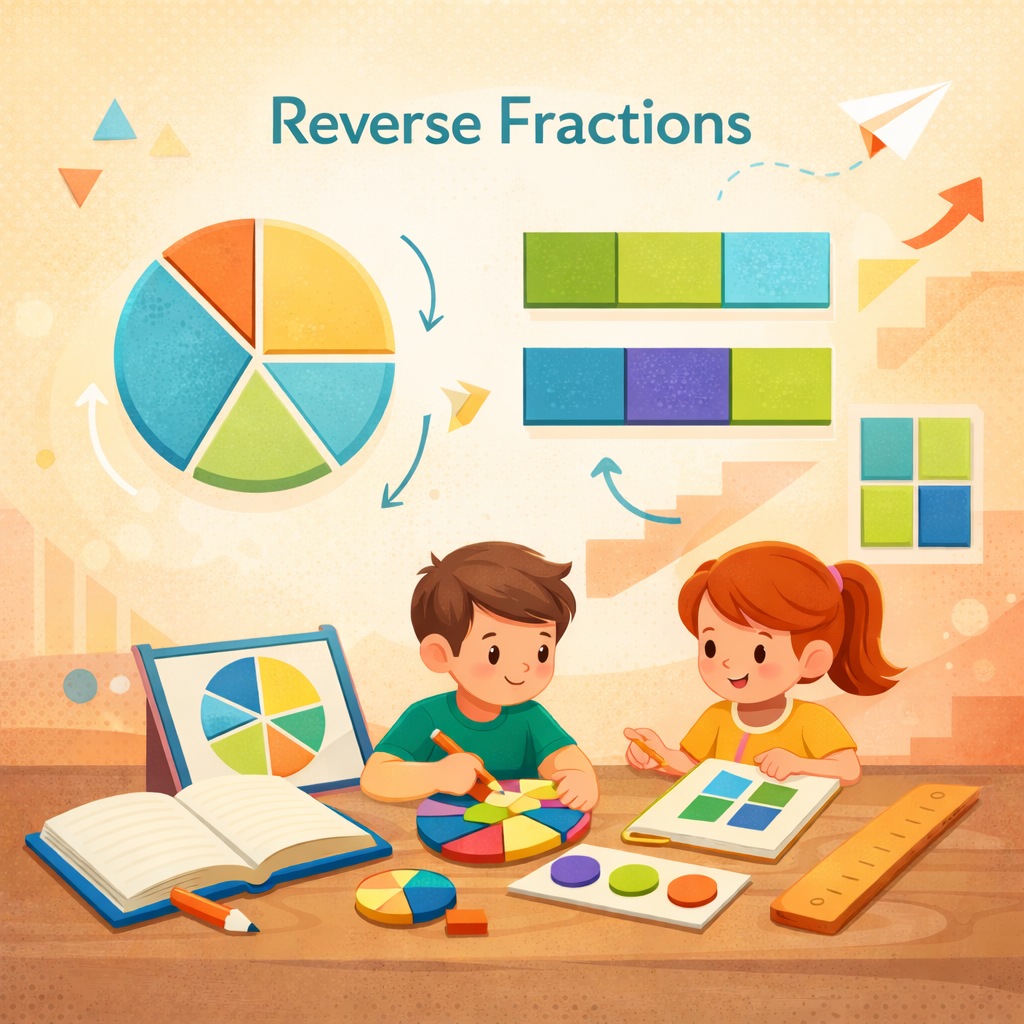 Reverse Fractions